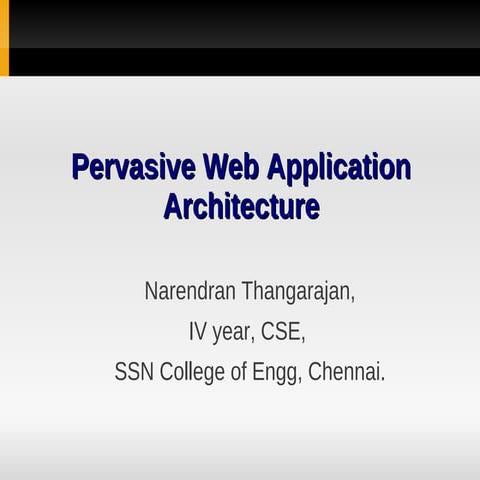 Pervasive Web Application Architecture

Narendran Thangarajan,

IV year, CSE,

SSN College of Engg, Chennai.